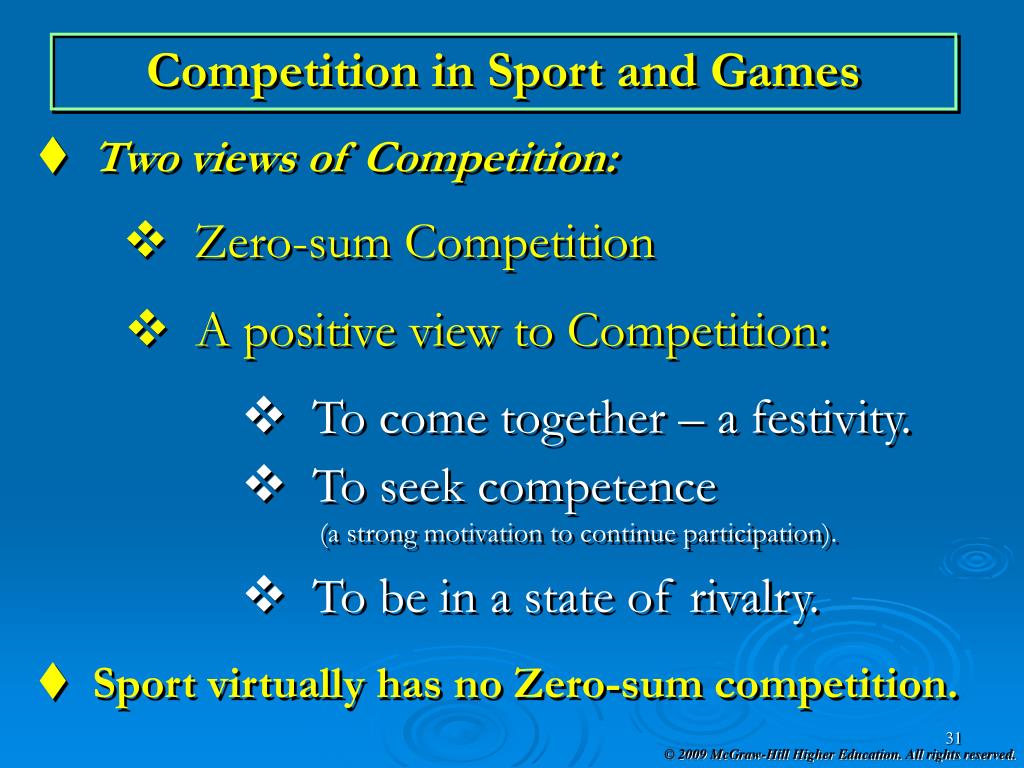 Competition in Sport and Games

♦ Two views of Competition:

❖ Zero-sum Competition

❖ A positive view to Competition:

❖ To come together – a festivity.

❖ To seek competence (a strong motivation to continue participation).

❖ To be in a state of rivalry.

♦ Sport virtually has no Zero-sum competition.

31

© 2009 McGraw-Hill Higher Education. All rights reserved.